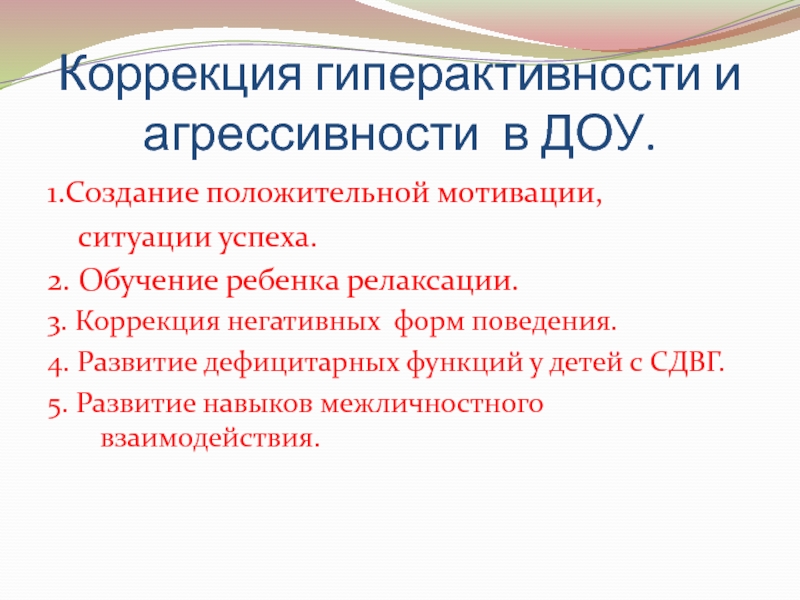 Коррекция гиперактивности и агрессивности в ДОУ.

1.Создание положительной мотивации, ситуации успеха.

2. Обучение ребенка релаксации.

3. Коррекция негативных форм поведения.

4. Развитие дефицитарных функций у детей с СДВГ.

5. Развитие навыков межличностного взаимодействия.